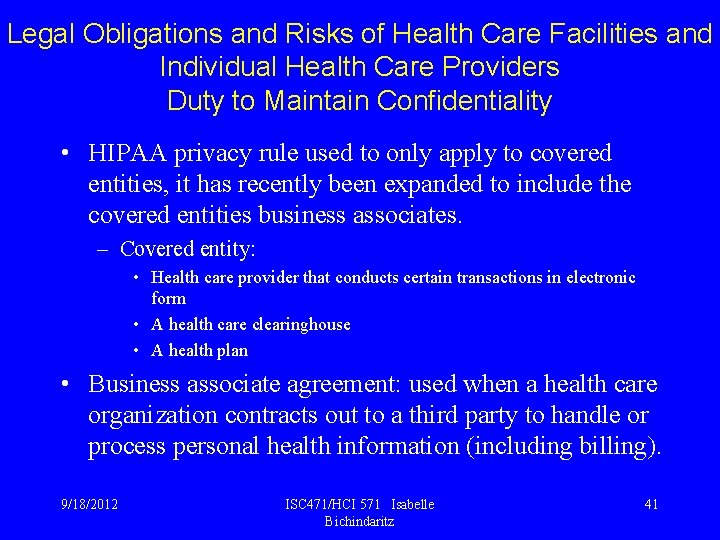 Legal Obligations and Risks of Health Care Facilities and Individual Health Care Providers
Duty to Maintain Confidentiality

• HIPAA privacy rule used to only apply to covered entities, it has recently been expanded to include the covered entities business associates.
– Covered entity:
• Health care provider that conducts certain transactions in electronic form
• A health care clearinghouse
• A health plan
• Business associate agreement: used when a health care organization contracts out to a third party to handle or process personal health information (including billing).

9/18/2012
ISC471/HCI 571 Isabelle Bichindaritz
41